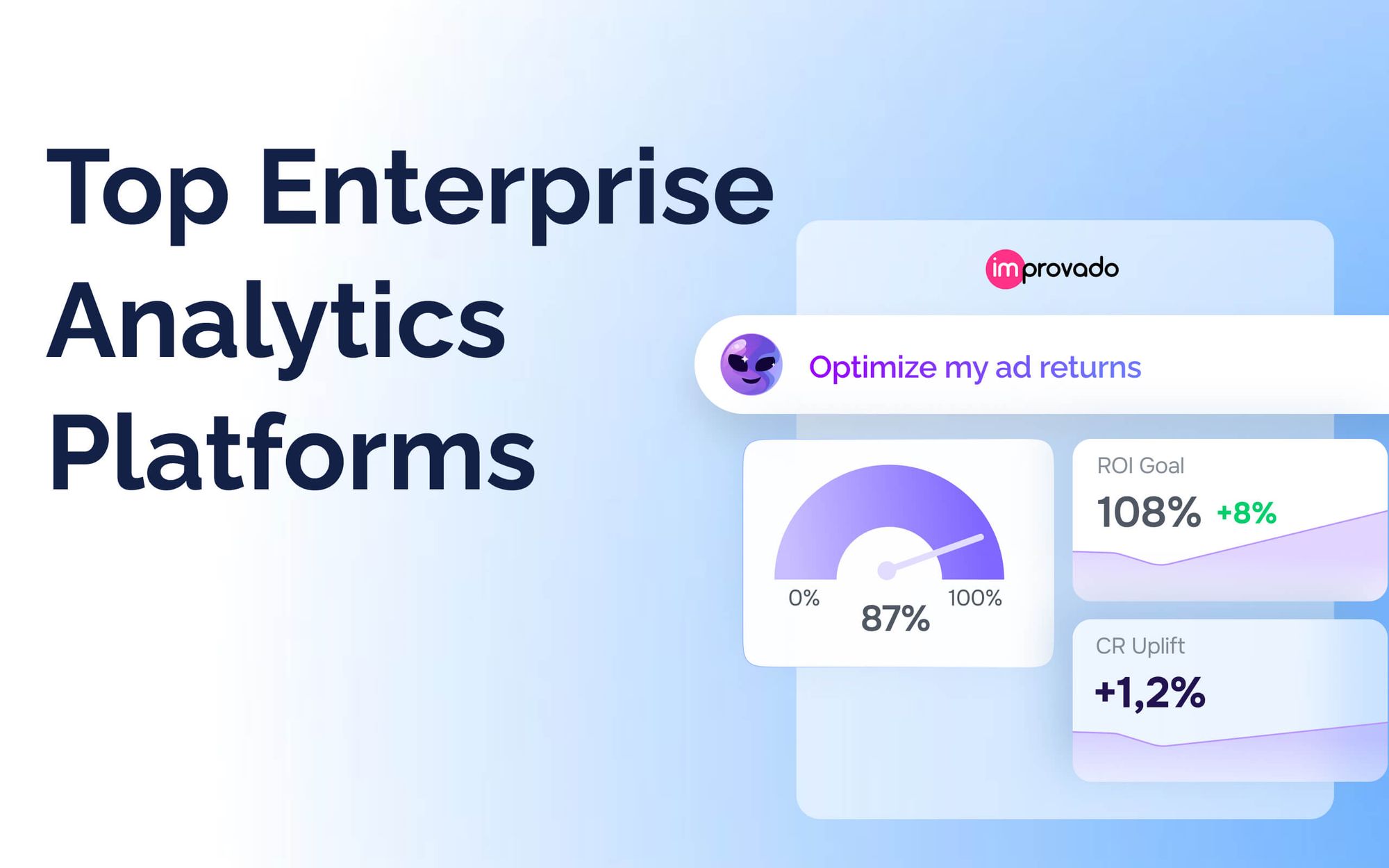 Top Enterprise Analytics Platforms

improvado

Optimize my ad returns

0%
87%
100%

ROI Goal
108% +8%

CR Uplift
+1,2%